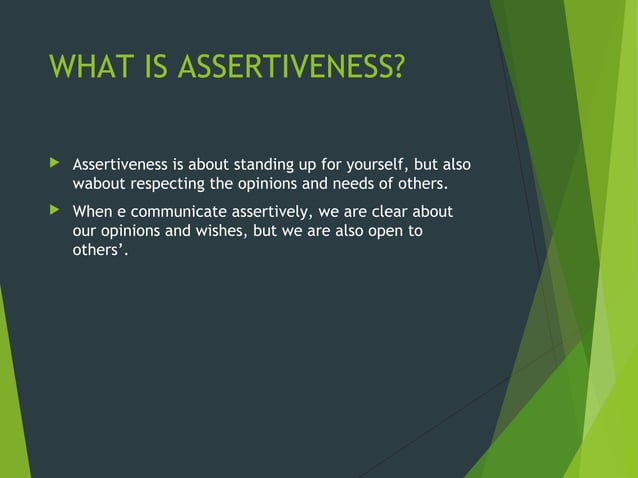 WHAT IS ASSERTIVENESS?

Assertiveness is about standing up for yourself, but also wabout respecting the opinions and needs of others.

When e communicate assertively, we are clear about our opinions and wishes, but we are also open to others'.